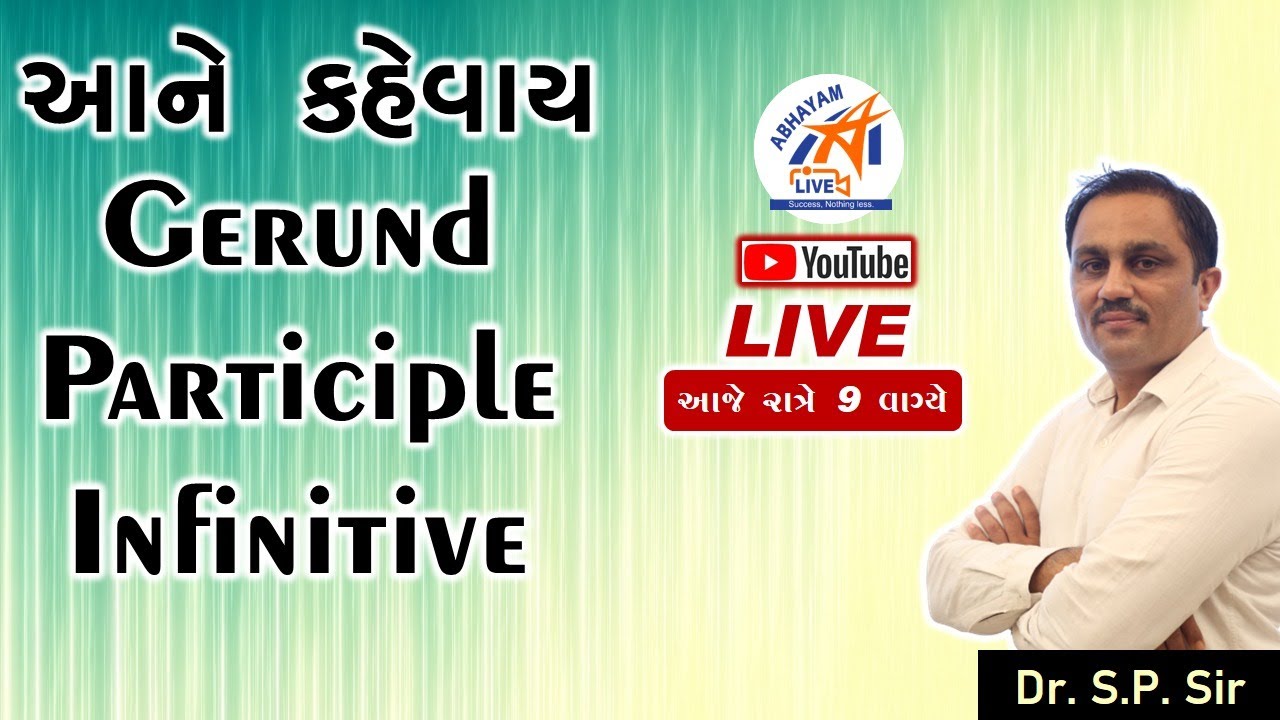 આને કહેવાય
Gerund
Participle
Infinitive

ABHAYAM
LIVE
Success, Nothing less.

YouTube
LIVE
આજે રાત્રે 9 વાગ્યે

Dr. S.P. Sir